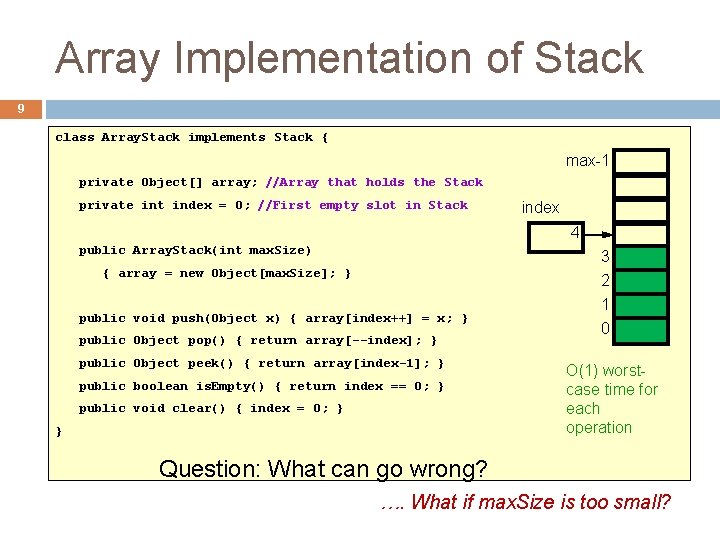 Array Implementation of Stack

9

class ArrayStack implements Stack {

private Object[] array; //Array that holds the Stack
private int index = 0; //First empty slot in Stack

public ArrayStack(int maxSize)
{ array = new Object[maxSize]; }

public void push(Object x) { array[index++] = x; }
public Object pop() { return array[--index]; }
public Object peek() { return array[index-1]; }
public boolean isEmpty() { return index == 0; }
public void clear() { index = 0; }
}

max-1

index

4

3

2

1

0

O(1) worst-case time for each operation

Question: What can go wrong?

…. What if maxSize is too small?